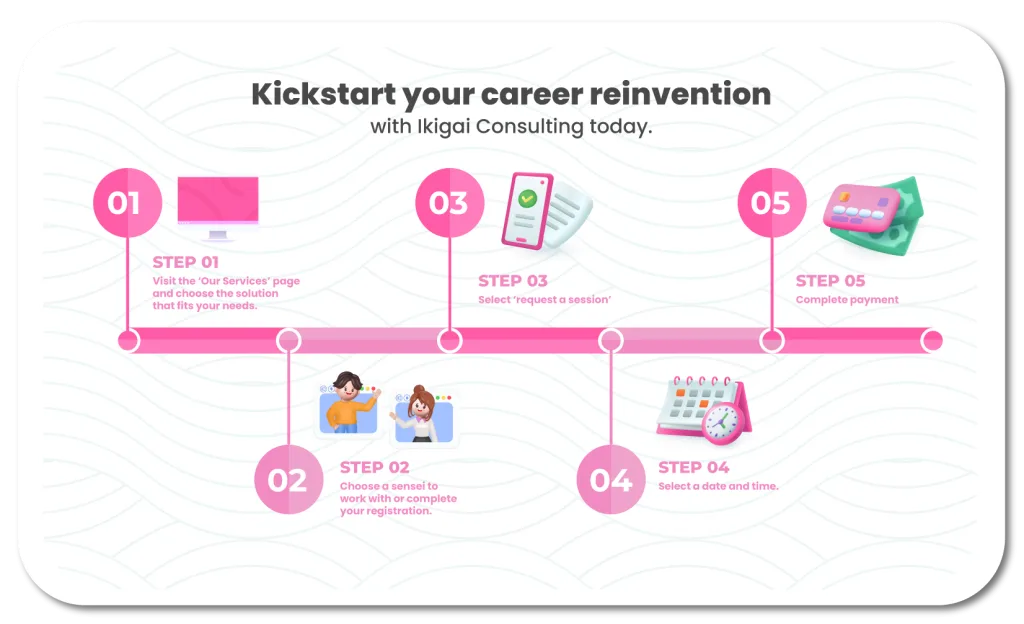 Kickstart your career reinvention
with Ikigai Consulting today.

01

STEP 01
Visit the 'Our Services' page and choose the solution that fits your needs.

02

STEP 02
Choose a sensei to work with or complete your registration.

03

STEP 03
Select 'request a session'

04

STEP 04
Select a date and time.

05

STEP 05
Complete payment